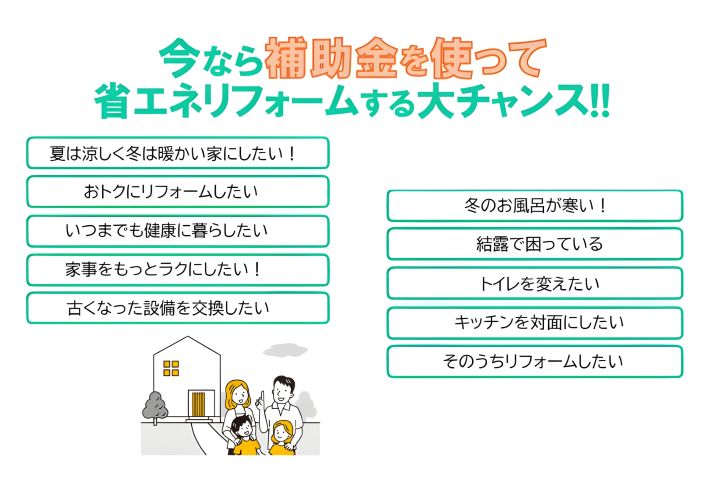 今なら補助金を使って
省エネリフォームする大チャンス!!

夏は涼しく冬は暖かい家にしたい！

おトクにリフォームしたい

いつまでも健康に暮らしたい

家事をもっとラクにしたい！

古くなった設備を交換したい

冬のお風呂が寒い！

結露で困っている

トイレを変えたい

キッチンを対面にしたい

そのうちリフォームしたい